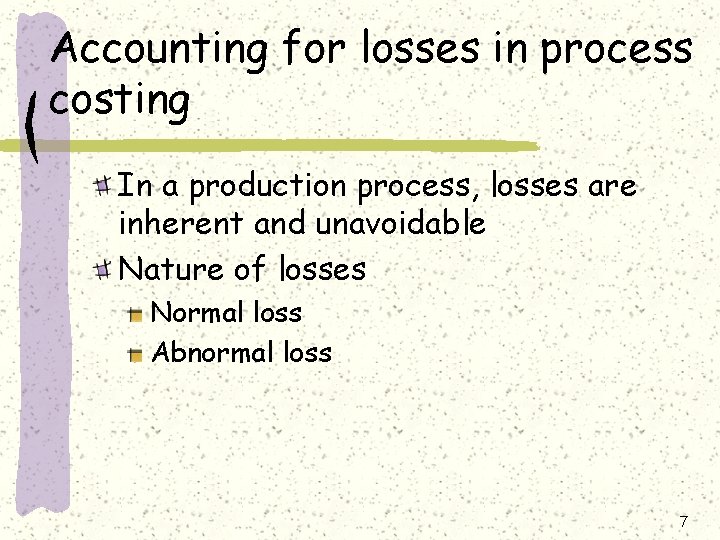 Accounting for losses in process costing

In a production process, losses are inherent and unavoidable

Nature of losses

Normal loss

Abnormal loss

7